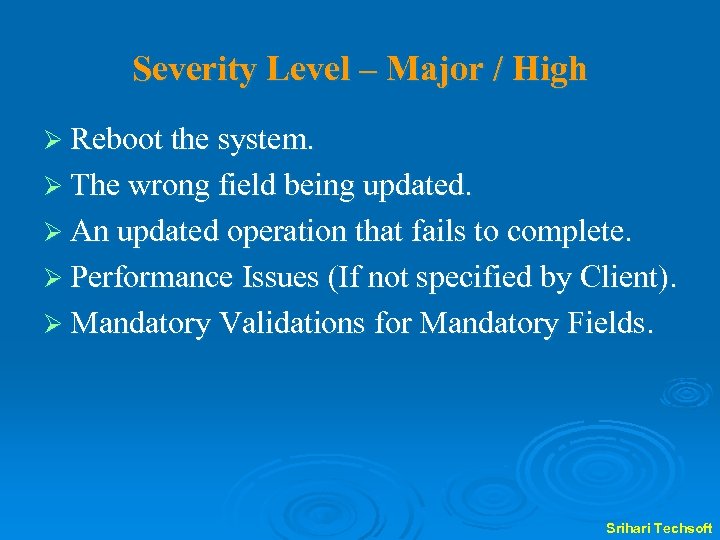 Severity Level – Major / High

➢ Reboot the system.
➢ The wrong field being updated.
➢ An updated operation that fails to complete.
➢ Performance Issues (If not specified by Client).
➢ Mandatory Validations for Mandatory Fields.

Srihari Techsoft